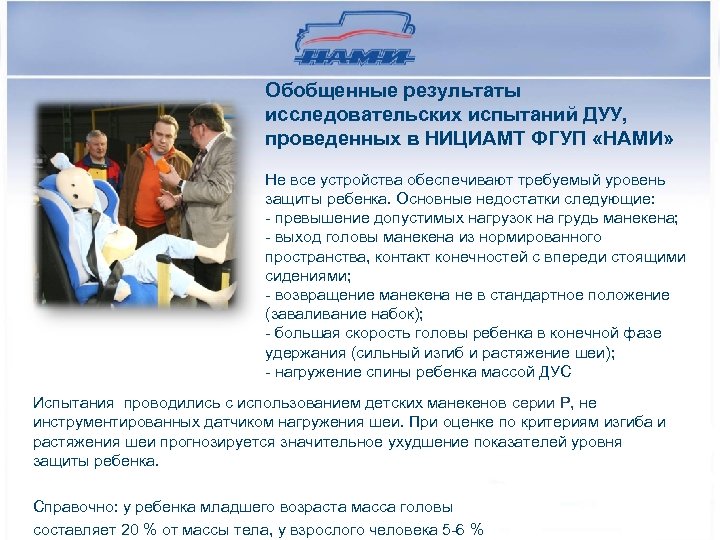 НАМИ

Обобщенные результаты исследовательских испытаний ДУУ, проведенных в НИЦИАМТ ФГУП «НАМИ»

Не все устройства обеспечивают требуемый уровень защиты ребенка. Основные недостатки следующие:
- превышение допустимых нагрузок на грудь манекена;
- выход головы манекена из нормированного пространства, контакт конечностей с впереди стоящими сидениями;
- возвращение манекена не в стандартное положение (заваливание набок);
- большая скорость головы ребенка в конечной фазе удержания (сильный изгиб и растяжение шеи);
- нагружение спины ребенка массой ДУС

Испытания проводились с использованием детских манекенов серии Р, не инструментированных датчиком нагружения шеи. При оценке по критериям изгиба и растяжения шеи прогнозируется значительное ухудшение показателей уровня защиты ребенка.

Справочно: у ребенка младшего возраста масса головы составляет 20 % от массы тела, у взрослого человека 5-6 %